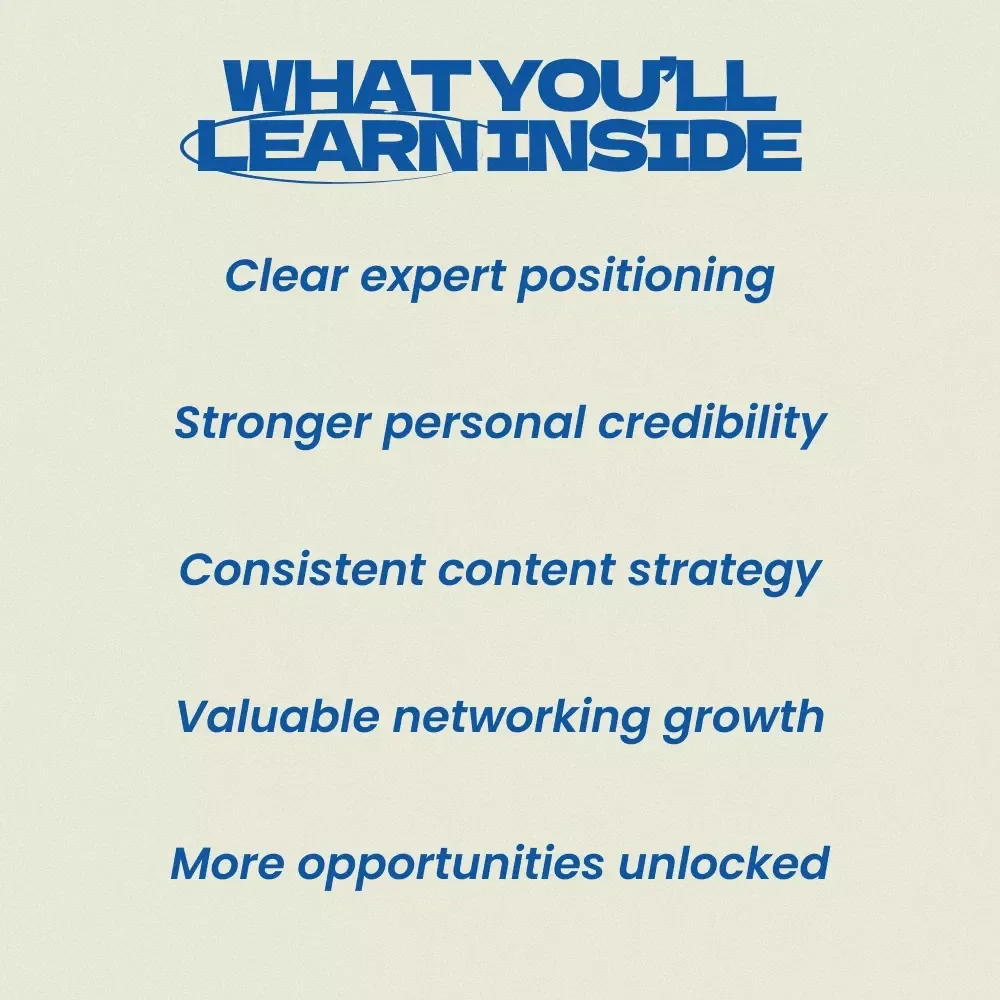 WHAT YOU'LL LEARN INSIDE

Clear expert positioning

Stronger personal credibility

Consistent content strategy

Valuable networking growth

More opportunities unlocked